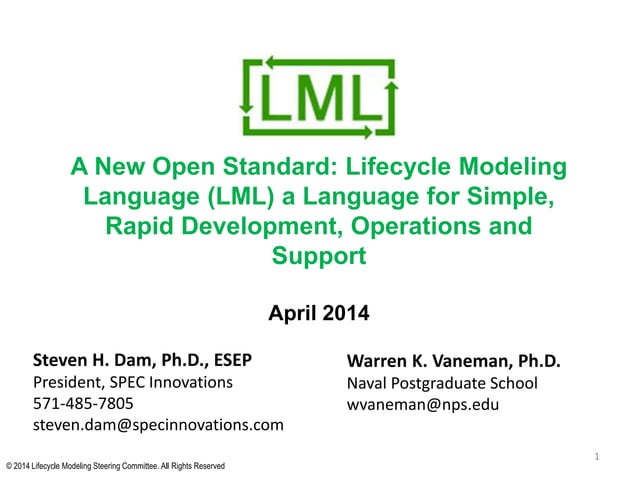 LML

A New Open Standard: Lifecycle Modeling Language (LML) a Language for Simple, Rapid Development, Operations and Support

April 2014

Steven H. Dam, Ph.D., ESEP
President, SPEC Innovations
571-485-7805
steven.dam@specinnovations.com

Warren K. Vaneman, Ph.D.
Naval Postgraduate School
wvaneman@nps.edu

1

© 2014 Lifecycle Modeling Steering Committee. All Rights Reserved